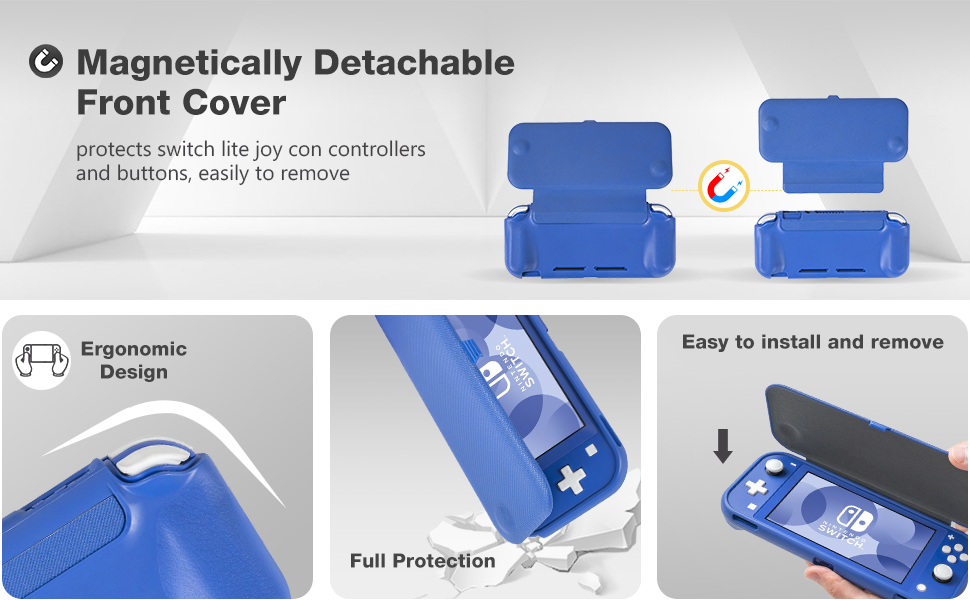 Magnetically Detachable Front Cover

protects switch lite joy con controllers and buttons, easily to remove

Ergonomic Design

NINTENDO SWITCH

Full Protection

Easy to install and remove

NINTENDO SWITCH